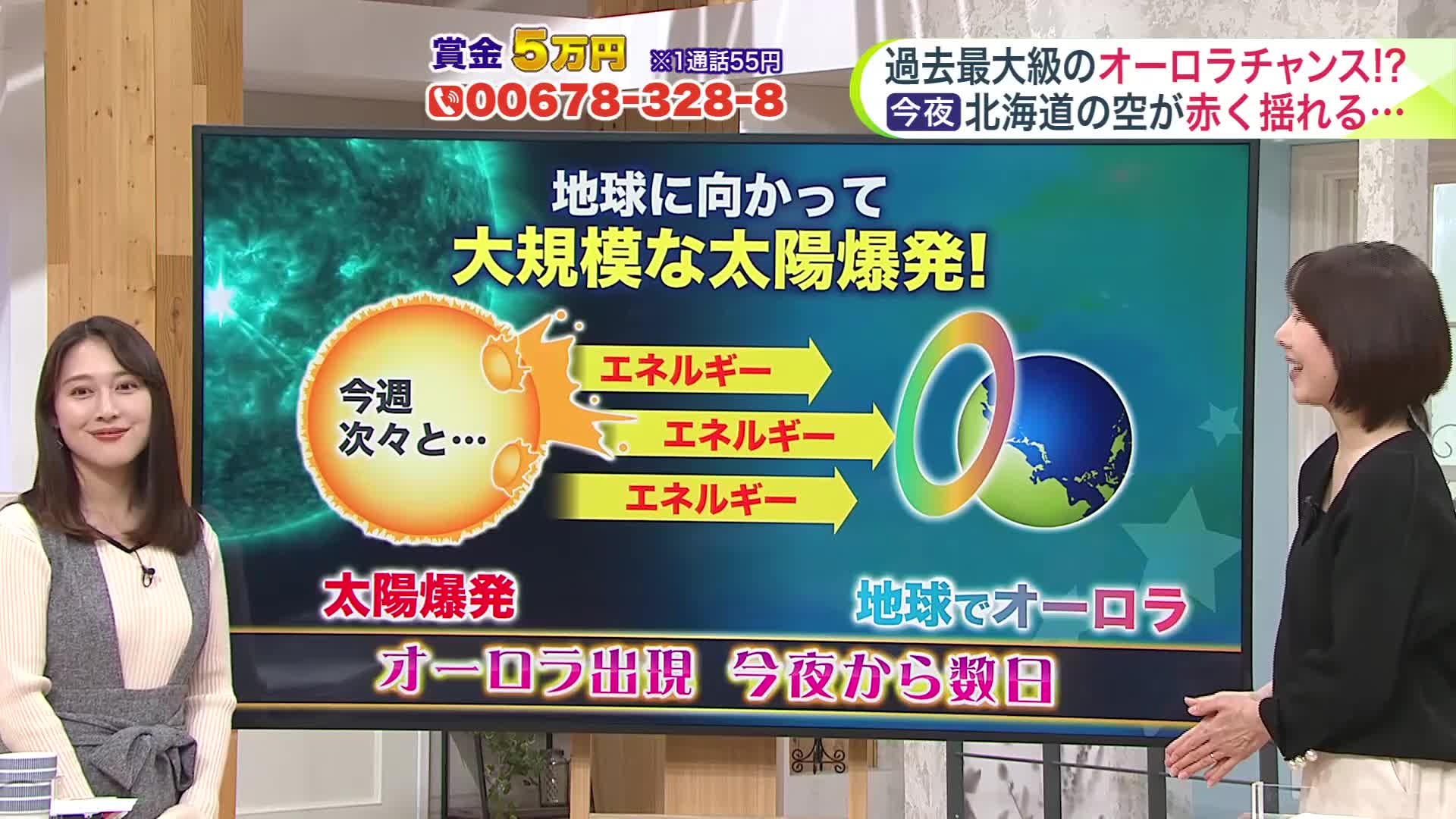 賞金 5万円 ※1通話55円
00678-328-8

過去最大級のオーロラチャンス!?
今夜 北海道の空が赤く揺れる…

地球に向かって
大規模な太陽爆発!

今週
次々と…

エネルギー
エネルギー
エネルギー

太陽爆発

地球でオーロラ

オーロラ出現　今夜から数日